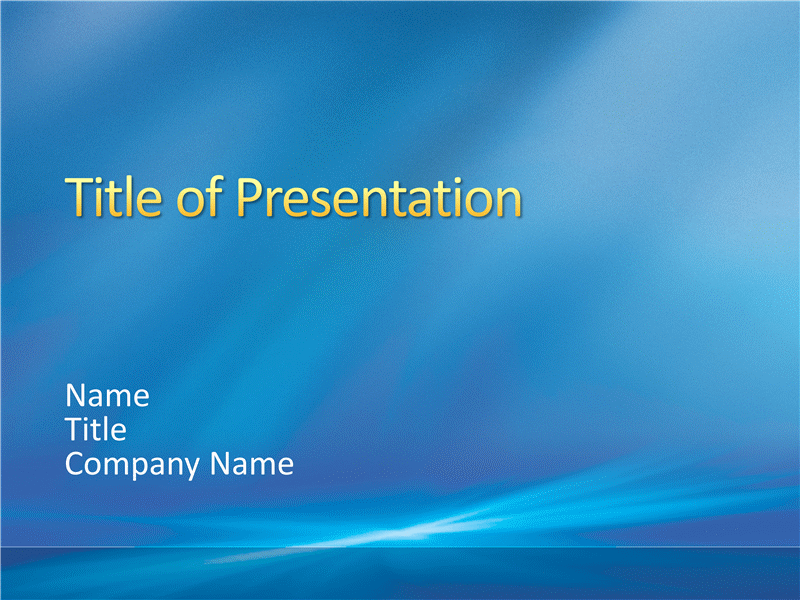 Title of Presentation

Name
Title
Company Name